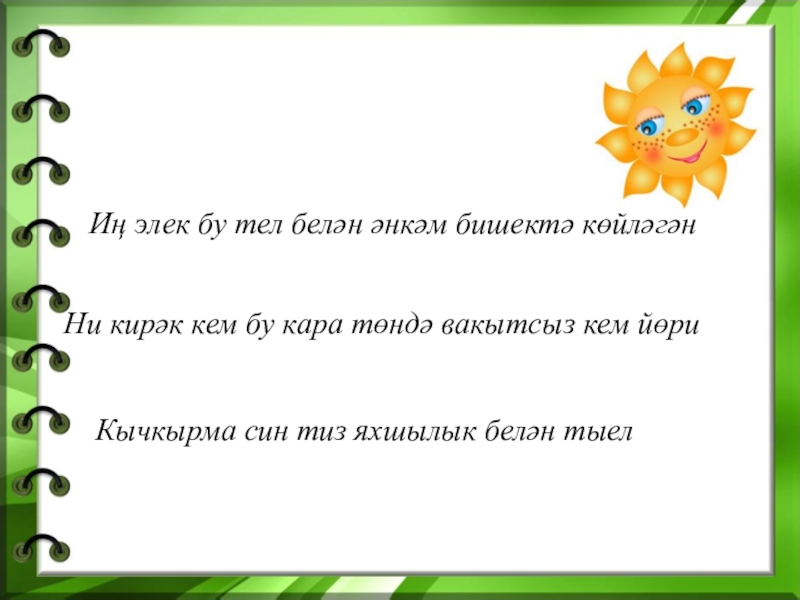 Иң элек бу тел белән әнкәм бишектә көйләгән

Ни кирәк кем бу кара төндә вакытсыз кем йөри

Кычкырма син тиз яхшылык белән тыел